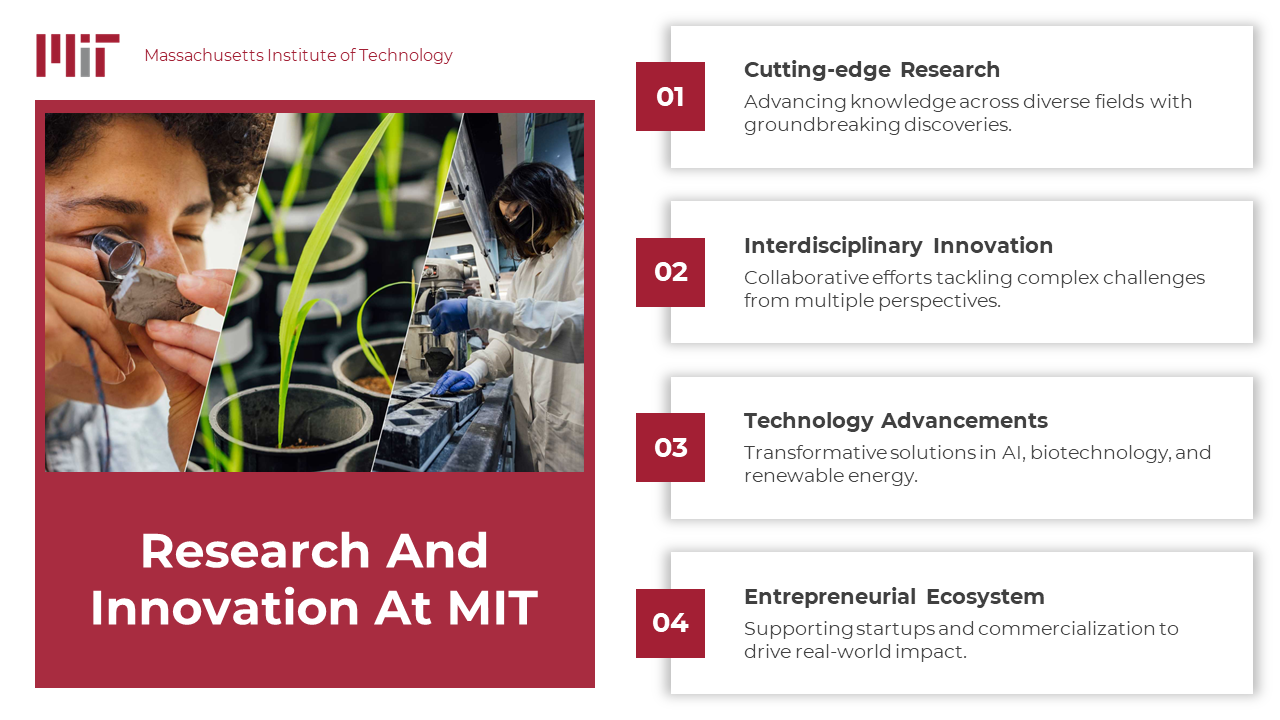 MIT Massachusetts Institute of Technology

Research And Innovation At MIT

01
Cutting-edge Research
Advancing knowledge across diverse fields with groundbreaking discoveries.

02
Interdisciplinary Innovation
Collaborative efforts tackling complex challenges from multiple perspectives.

03
Technology Advancements
Transformative solutions in AI, biotechnology, and renewable energy.

04
Entrepreneurial Ecosystem
Supporting startups and commercialization to drive real-world impact.